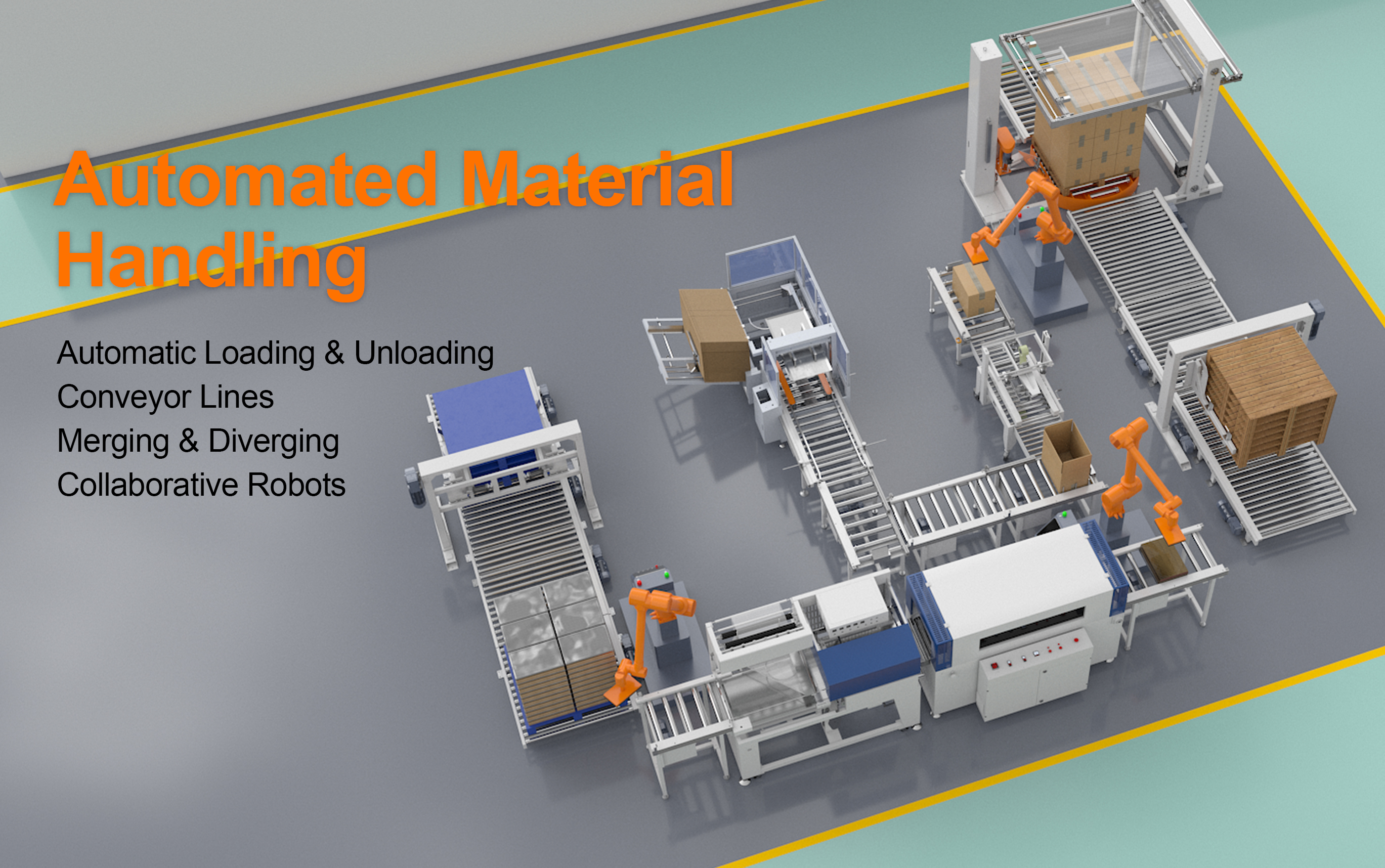 Automated Material Handling

Automatic Loading & Unloading
Conveyor Lines
Merging & Diverging
Collaborative Robots